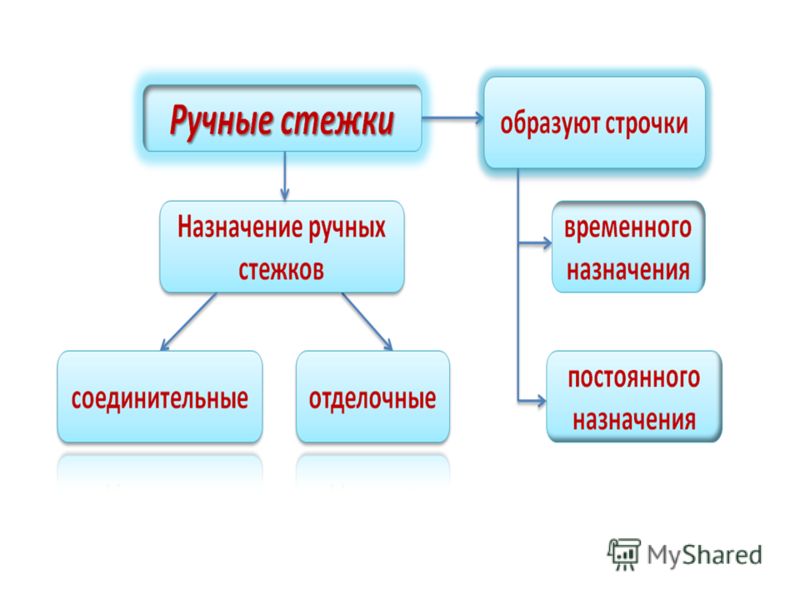 Ручные стежки

образуют строчки

Назначение ручных стежков

временного назначения

постоянного назначения

соединительные

отделочные

MyShared